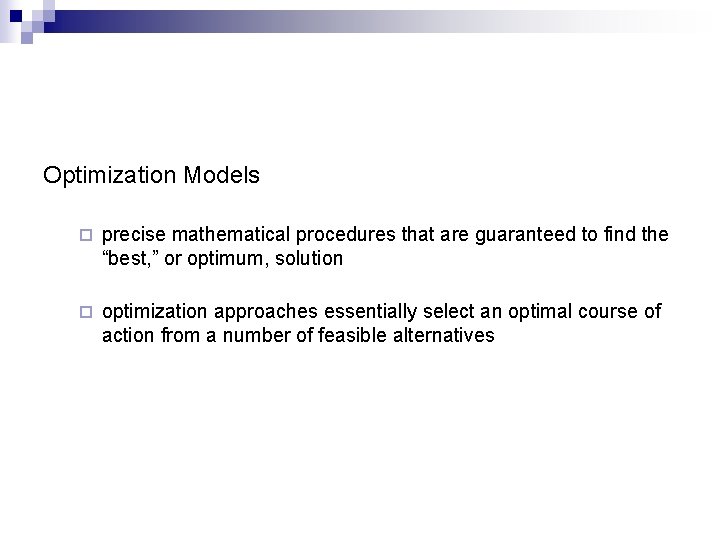 Optimization Models

precise mathematical procedures that are guaranteed to find the “best,” or optimum, solution

optimization approaches essentially select an optimal course of action from a number of feasible alternatives